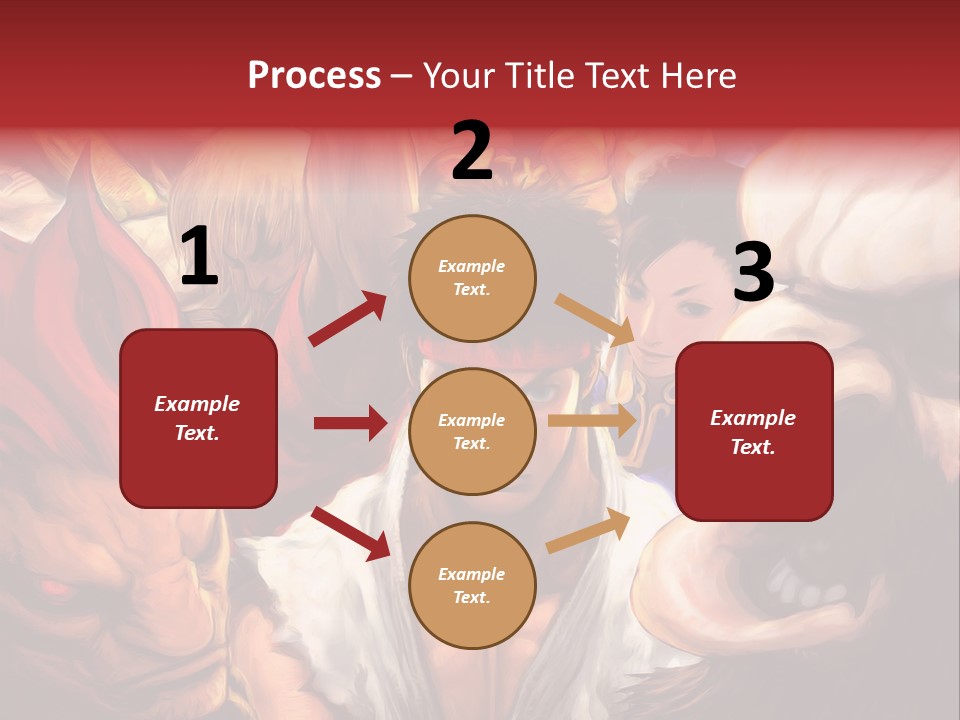 Process – Your Title Text Here

1

Example Text.

2

Example Text.

Example Text.

Example Text.

3

Example Text.